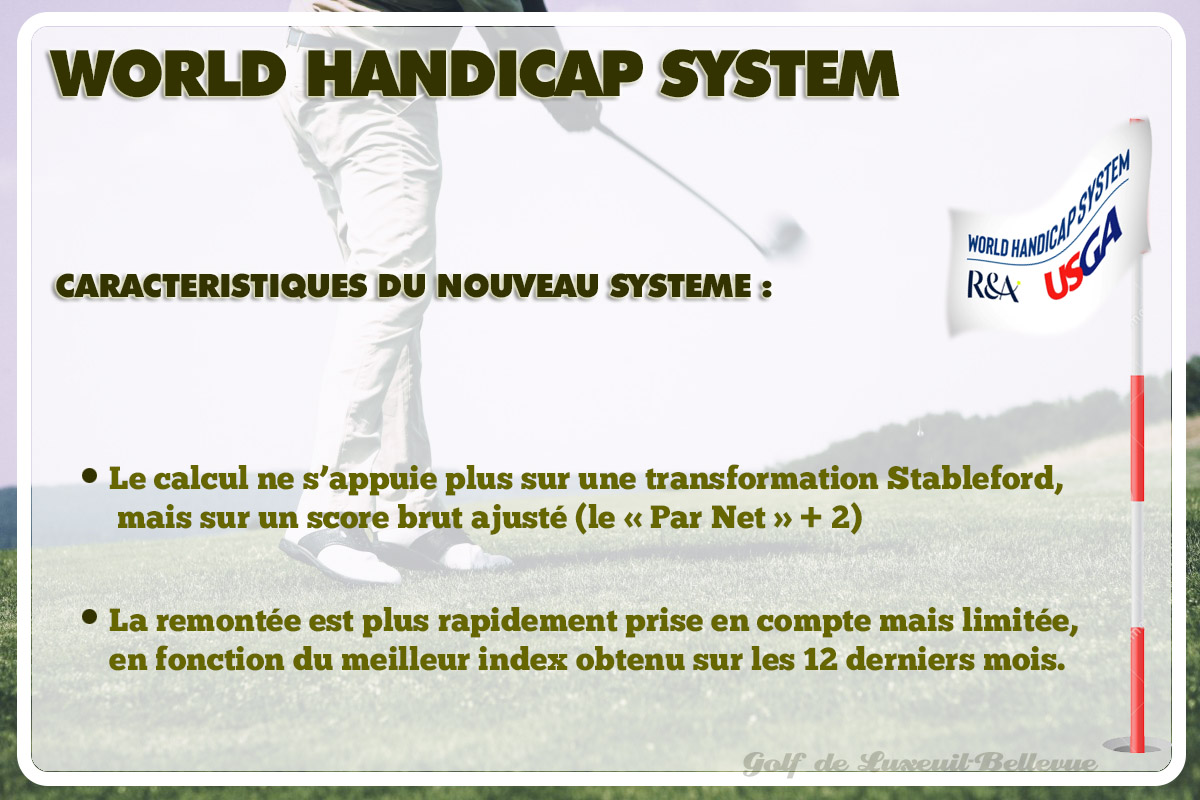 WORLD HANDICAP SYSTEM

WORLD HANDICAP SYSTEM
R&A USGA

CARACTERISTIQUES DU NOUVEAU SYSTEME :

• Le calcul ne s'appuie plus sur une transformation Stableford, mais sur un score brut ajusté (le « Par Net » + 2)

• La remontée est plus rapidement prise en compte mais limitée, en fonction du meilleur index obtenu sur les 12 derniers mois.

Golf de Luxeuil-Bellevue